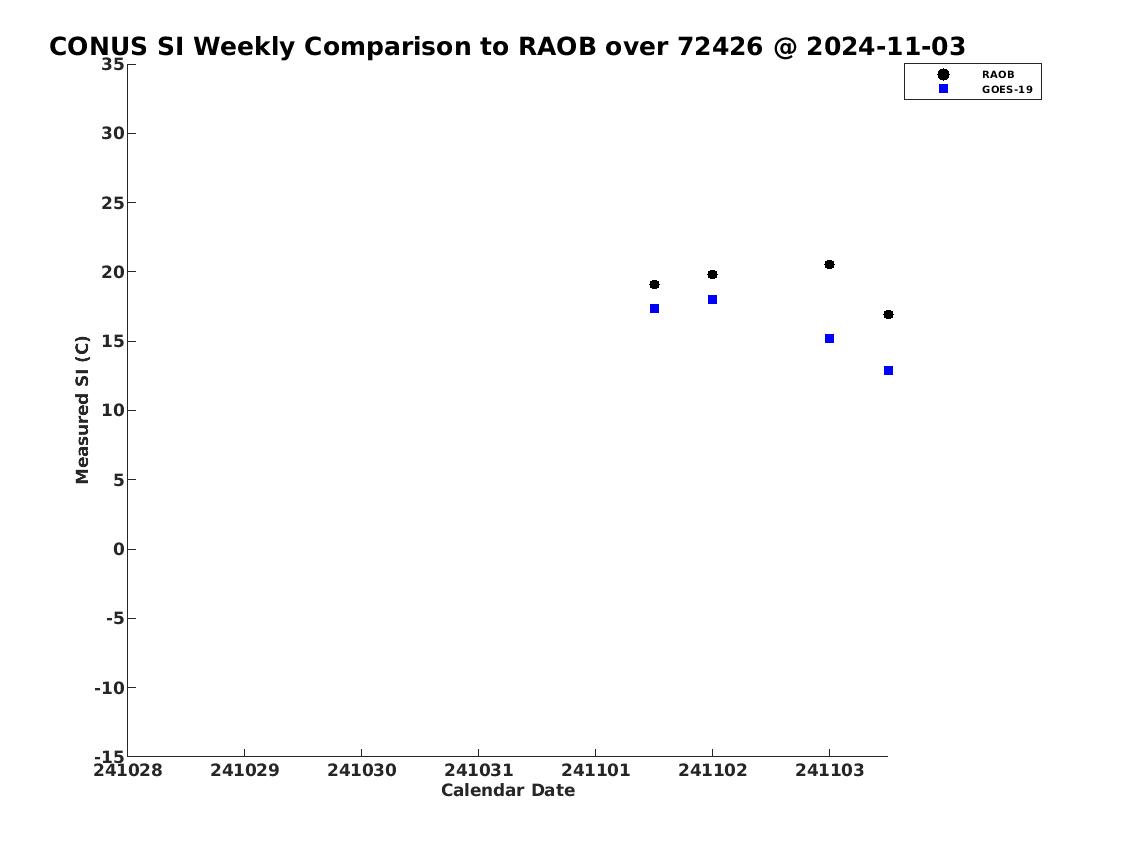 CONUS SI Weekly Comparison to RAOB over 72426 @ 2024-11-03

RAOB
GOES-19

Measured SI (C)

35
30
25
20
15
10
5
0
-5
-10
-15

241028 241029 241030 241031 241101 241102 241103

Calendar Date